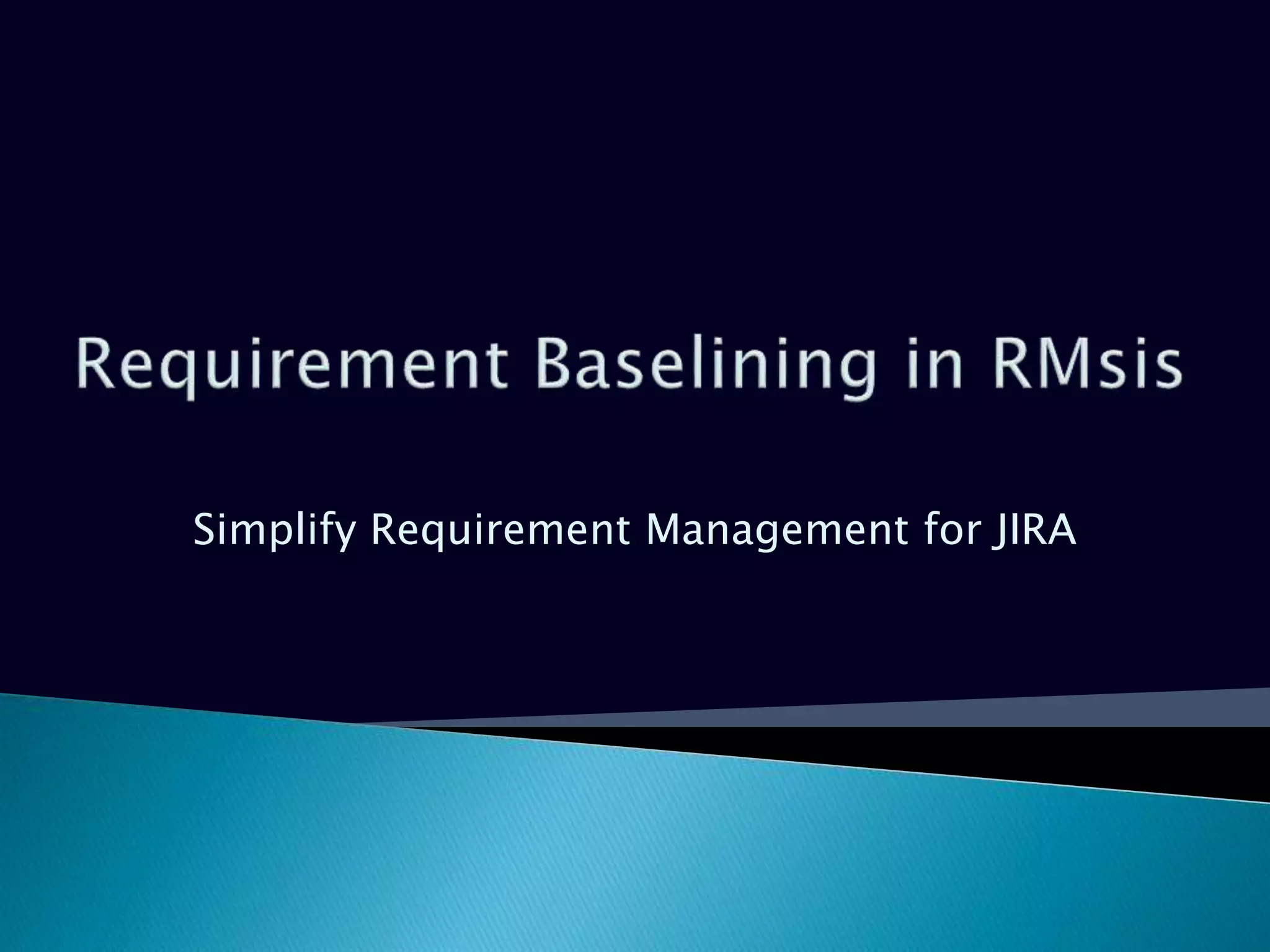 Requirement Baselining in RMsis

Simplify Requirement Management for JIRA